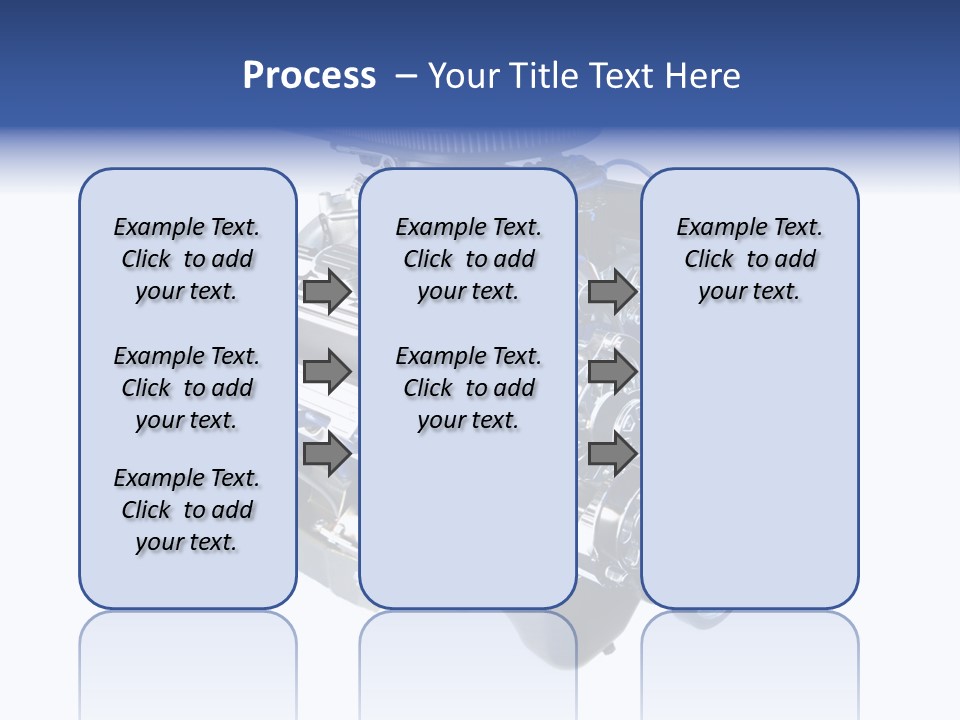 Process – Your Title Text Here

Example Text. Click to add your text.

Example Text. Click to add your text.

Example Text. Click to add your text.

Example Text. Click to add your text.

Example Text. Click to add your text.

Example Text. Click to add your text.